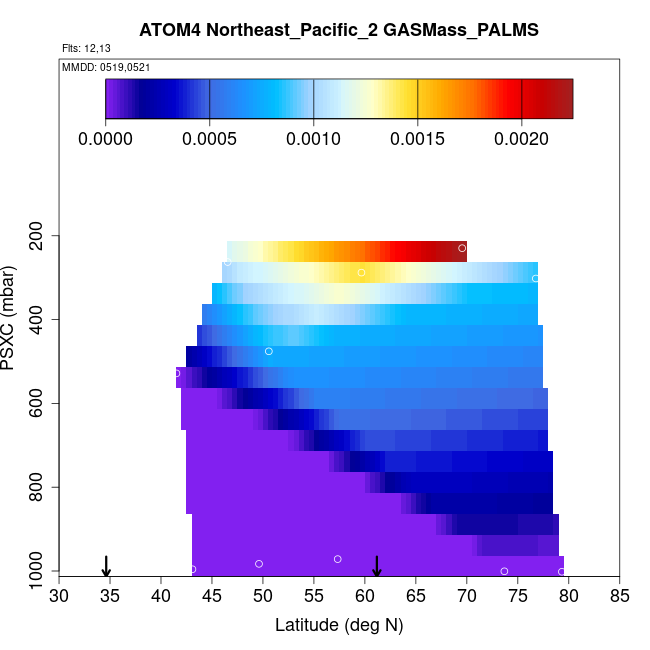 ATOM4 Northeast_Pacific_2 GASMass_PALMS

Flts: 12,13

MMDD: 0519,0521

0.0000 0.0005 0.0010 0.0015 0.0020

PSXC (mbar)

200
400
600
800
1000

30 35 40 45 50 55 60 65 70 75 80 85

Latitude (deg N)